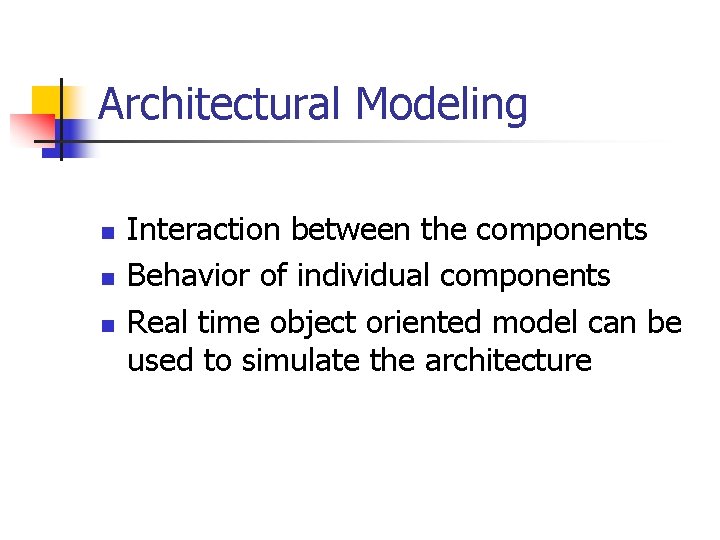 Architectural Modeling

- Interaction between the components
- Behavior of individual components
- Real time object oriented model can be used to simulate the architecture